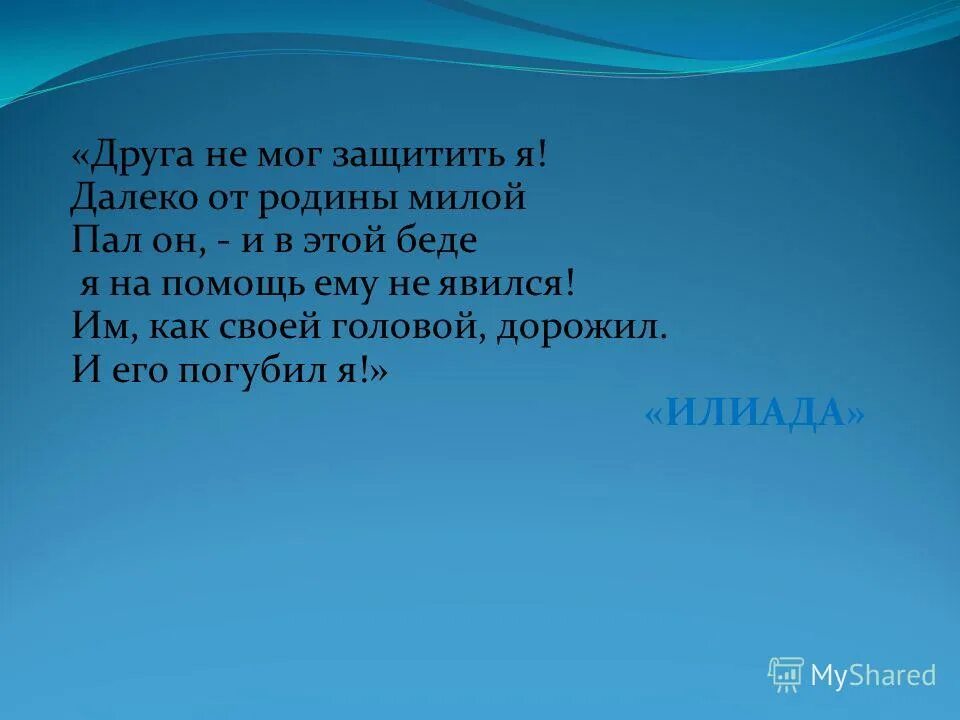 «Друга не мог защитить я!
Далеко от родины милой
Пал он, - и в этой беде
я на помощь ему не явился!
Им, как своей головой, дорожил.
И его погубил я!»

«ИЛИАДА»

MyShared